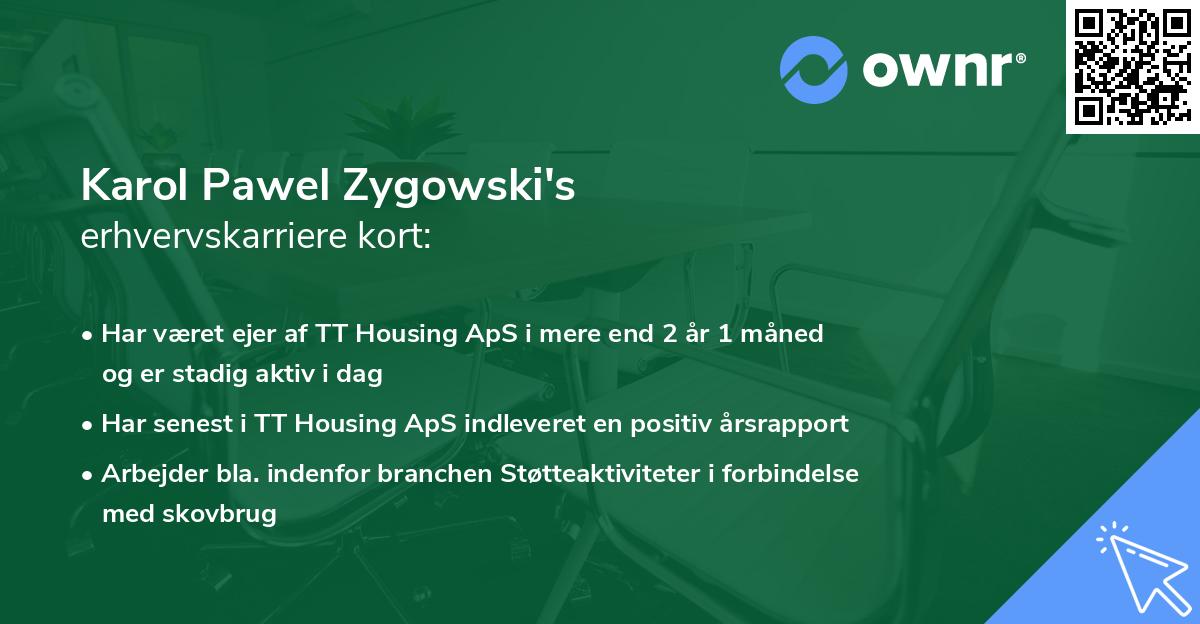 ownr®

Karol Pawel Zygowski's
erhvervskarriere kort:

• Har været ejer af TT Housing ApS i mere end 2 år 1 måned og er stadig aktiv i dag

• Har senest i TT Housing ApS indleveret en positiv årsrapport

• Arbejder bla. indenfor branchen Støtteaktiviteter i forbindelse med skovbrug